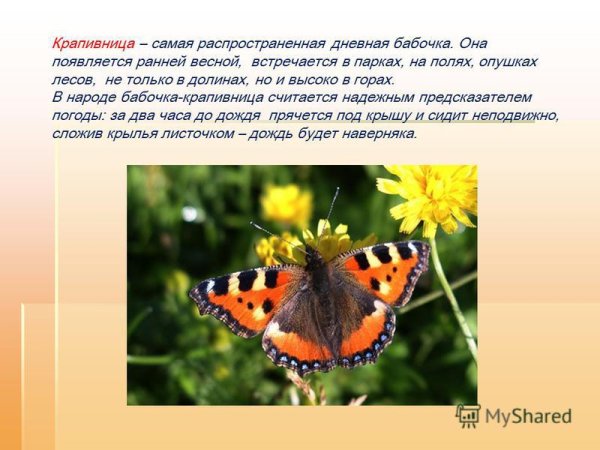 Крапивница – самая распространенная дневная бабочка. Она появляется ранней весной, встречается в парках, на полях, опушках лесов, не только в долинах, но и высоко в горах.
В народе бабочка-крапивница считается надежным предсказателем погоды: за два часа до дождя прячется под крышу и сидит неподвижно, сложив крылья листочком – дождь будет наверняка.

MyShared